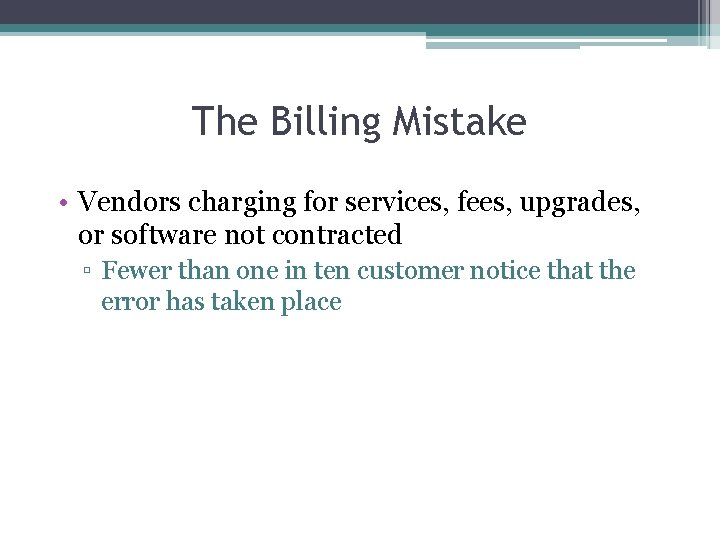 The Billing Mistake

• Vendors charging for services, fees, upgrades, or software not contracted

▫ Fewer than one in ten customer notice that the error has taken place